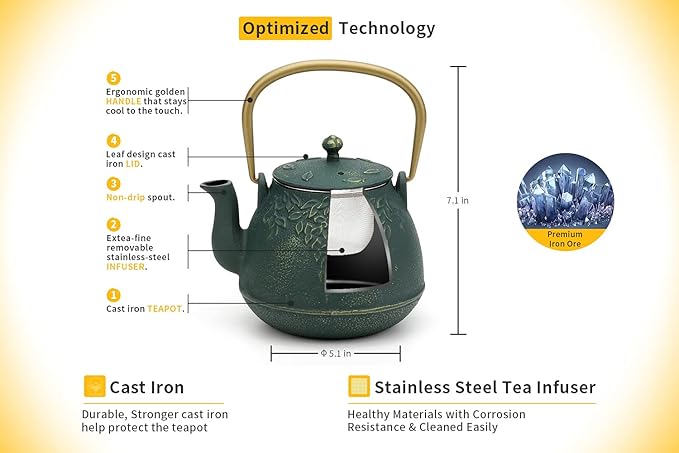 Optimized Technology

5
Ergonomic golden HANDLE that stays cool to the touch.

4
Leaf design cast iron LID.

3
Non-drip spout.

2
Extea-fine removable stainless-steel INFUSER.

1
Cast iron TEAPOT.

7.1 in

Premium Iron Ore

Φ 5.1 in

Cast Iron

Durable, Stronger cast iron help protect the teapot

Stainless Steel Tea Infuser

Healthy Materials with Corrosion Resistance & Cleaned Easily